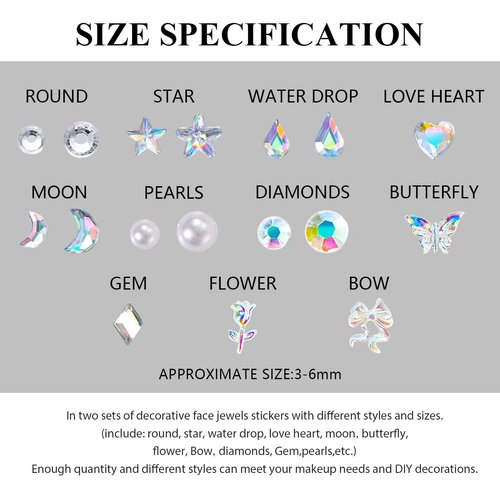 SIZE SPECIFICATION

ROUND

STAR

WATER DROP

LOVE HEART

MOON

PEARLS

DIAMONDS

BUTTERFLY

GEM

FLOWER

BOW

APPROXIMATE SIZE:3-6mm

In two sets of decorative face jewels stickers with different styles and sizes. (include: round, star, water drop, love heart, moon, butterfly, flower, Bow, diamonds, Gem,pearls,etc.)
Enough quantity and different styles can meet your makeup needs and DIY decorations.